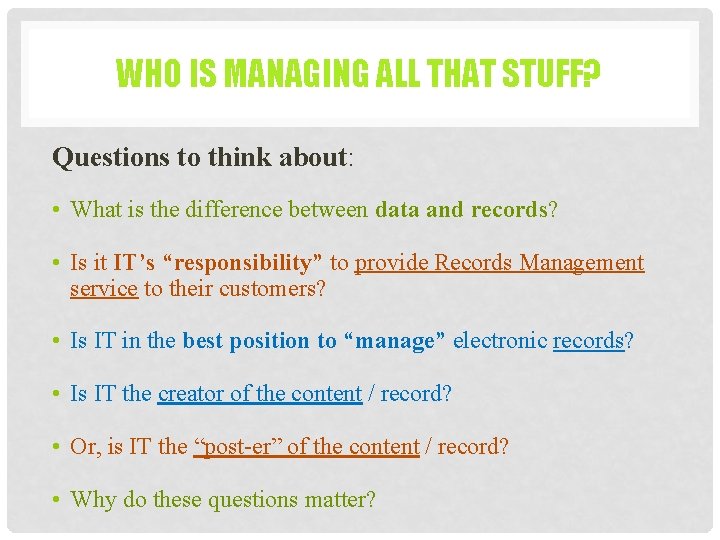 WHO IS MANAGING ALL THAT STUFF?

Questions to think about:

• What is the difference between data and records?

• Is it IT's "responsibility" to provide Records Management service to their customers?

• Is IT in the best position to "manage" electronic records?

• Is IT the creator of the content / record?

• Or, is IT the "post-er" of the content / record?

• Why do these questions matter?